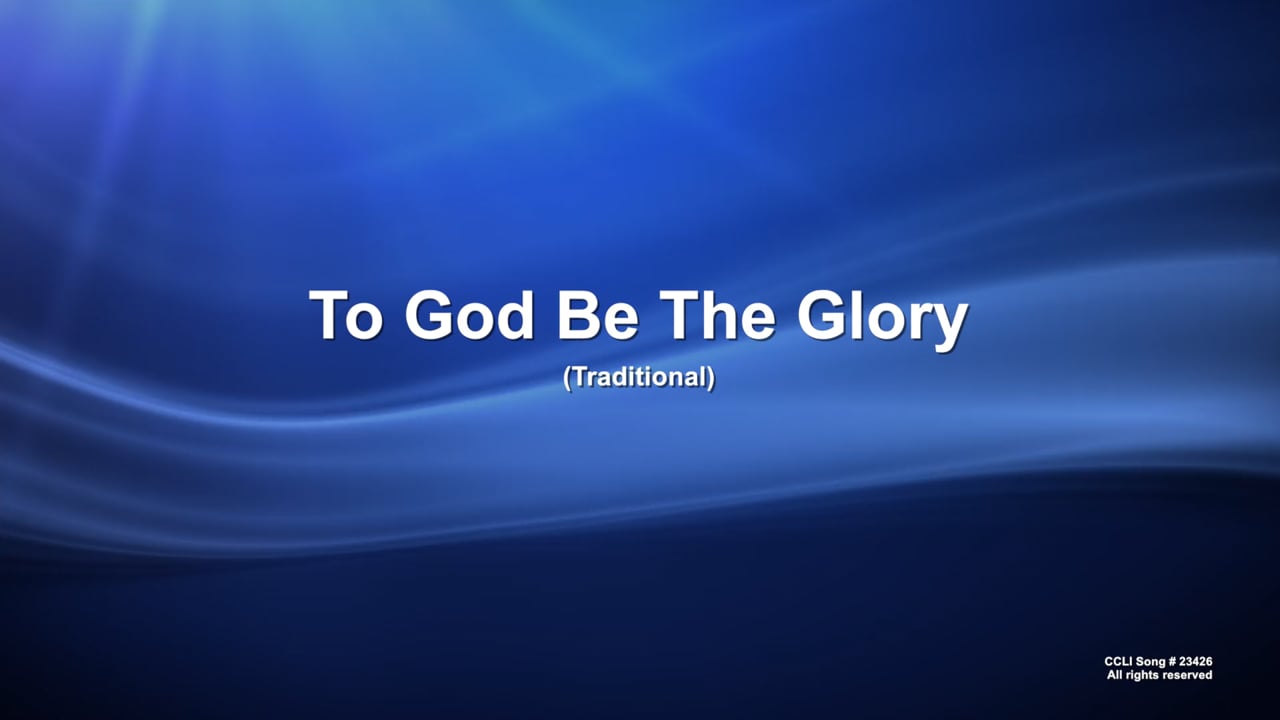 To God Be The Glory

(Traditional)

CCLI Song # 23426
All rights reserved